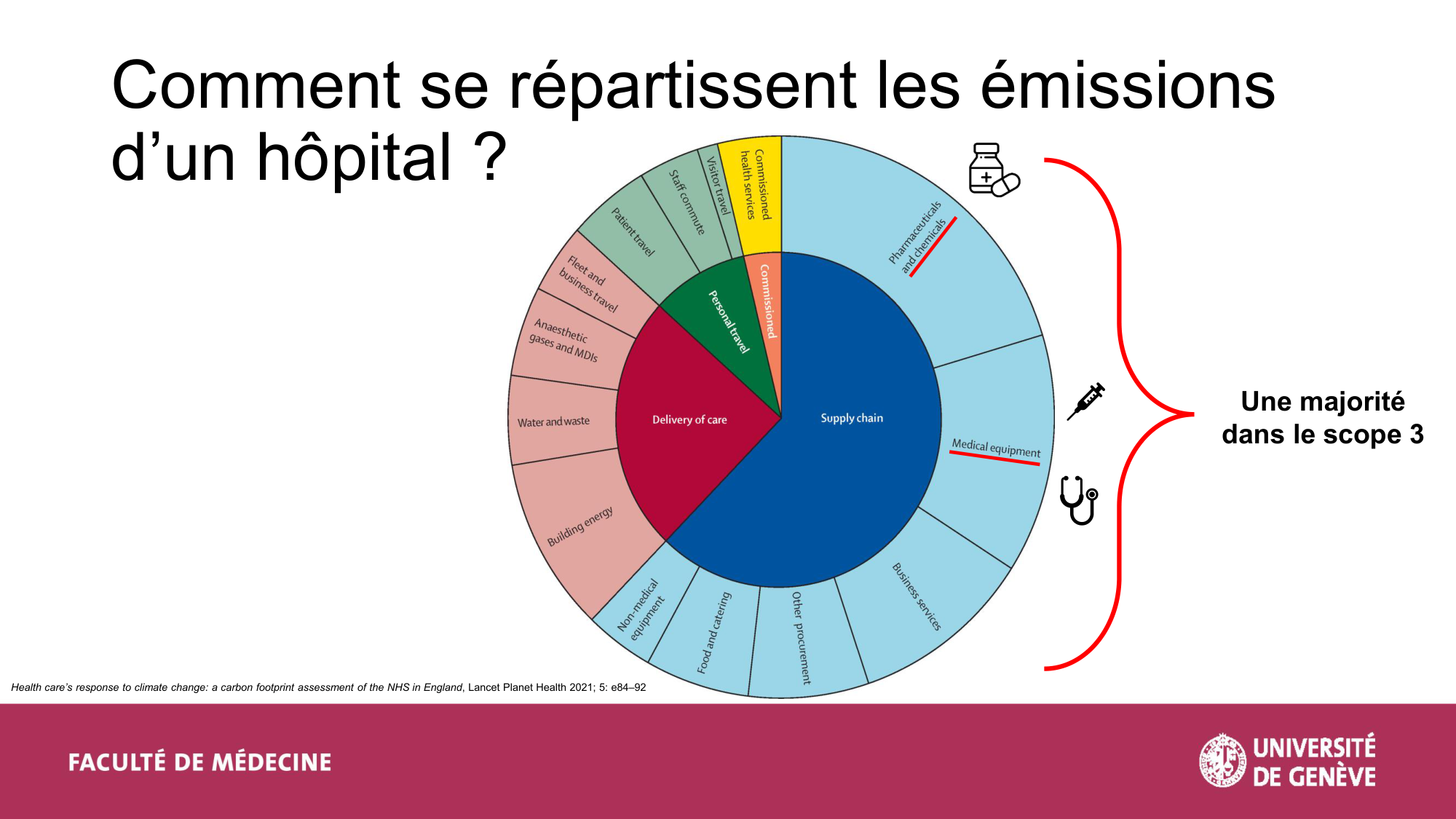 Comment se répartissent les émissions d'un hôpital ?

Commissioned health services
Visitor travel
Staff commute
Patient travel
Fleet and business travel
Anaesthetic gases and MDIs
Water and waste
Building energy
Non-medical equipment
Food and catering
Other procurement
Business services
Medical equipment
Pharmaceuticals and chemicals
Commissioned
Personal travel
Delivery of care
Supply chain

Une majorité dans le scope 3

Health care's response to climate change: a carbon footprint assessment of the NHS in England, Lancet Planet Health 2021; 5: e84–92

FACULTÉ DE MÉDECINE

UNIVERSITÉ DE GENÈVE